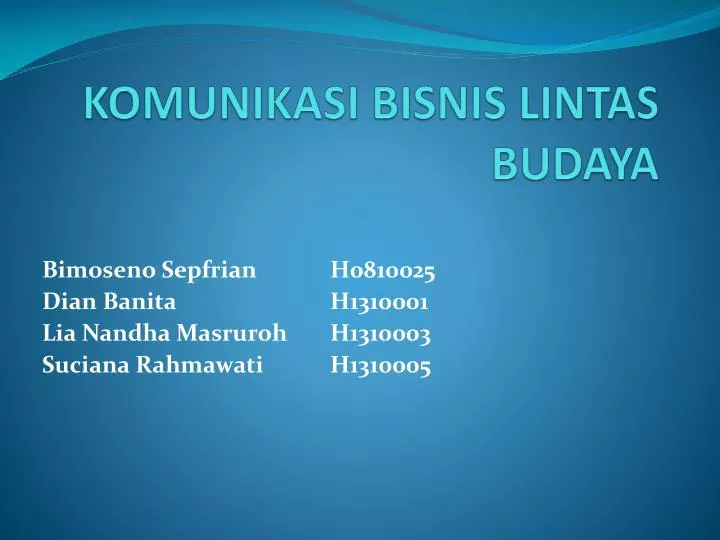 KOMUNIKASI BISNIS LINTAS BUDAYA

Bimoseno Sepfrian H0810025
Dian Banita H1310001
Lia Nandha Masruroh H1310003
Suciana Rahmawati H1310005